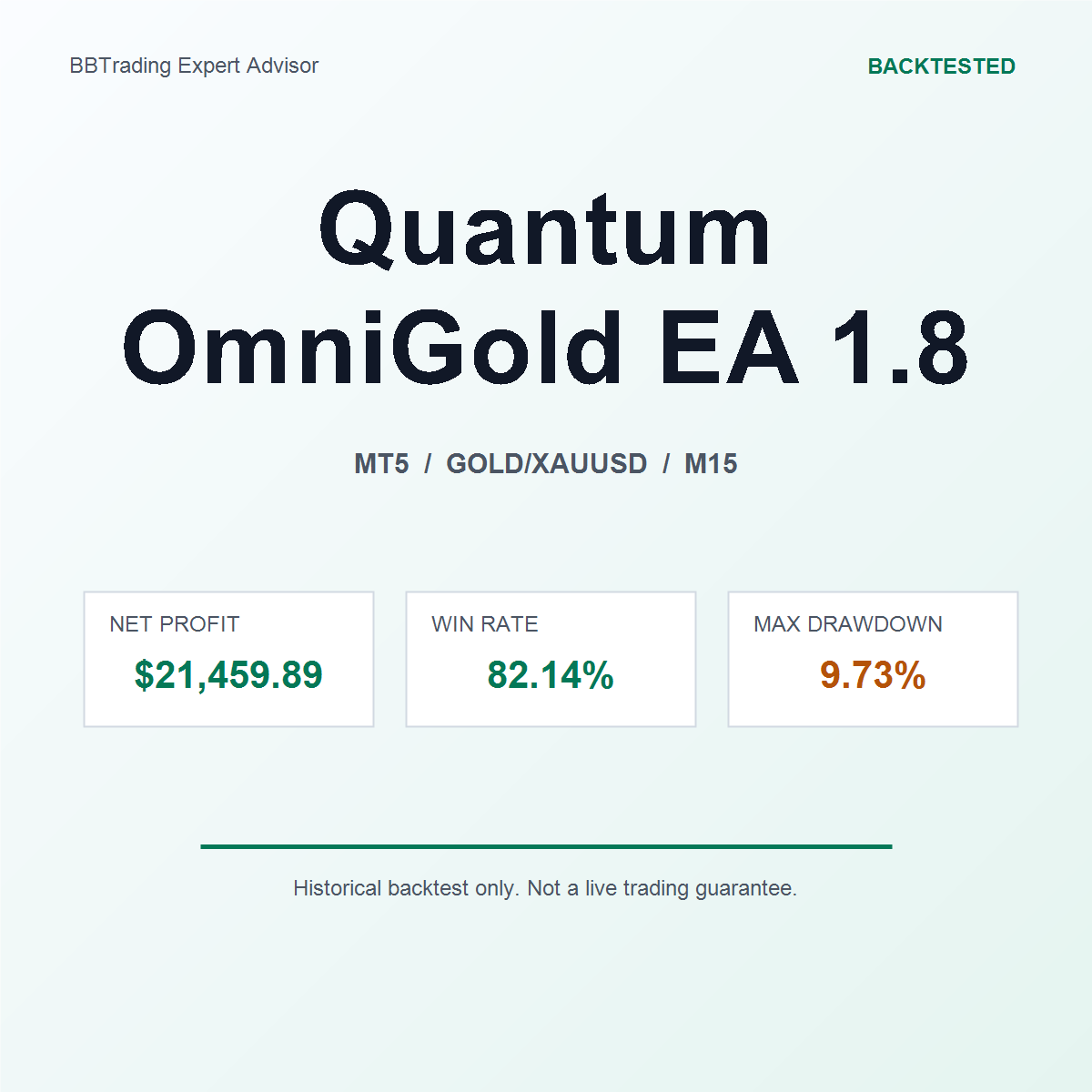 BBTrading Expert Advisor

BACKTESTED

Quantum OmniGold EA 1.8

MT5 / GOLD/XAUUSD / M15

NET PROFIT
$21,459.89

WIN RATE
82.14%

MAX DRAWDOWN
9.73%

Historical backtest only. Not a live trading guarantee.